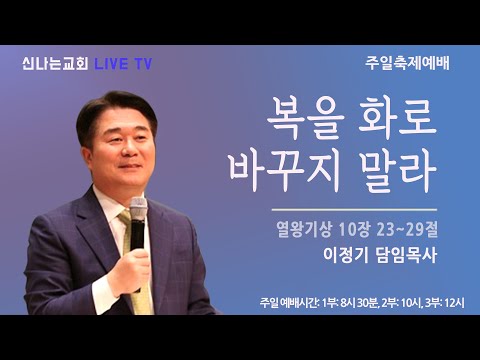 신나는교회 LIVE TV

주일축제예배

복을 화로 바꾸지 말라

열왕기상 10장 23~29절

이정기 담임목사

주일 예배시간: 1부: 8시 30분, 2부: 10시, 3부: 12시